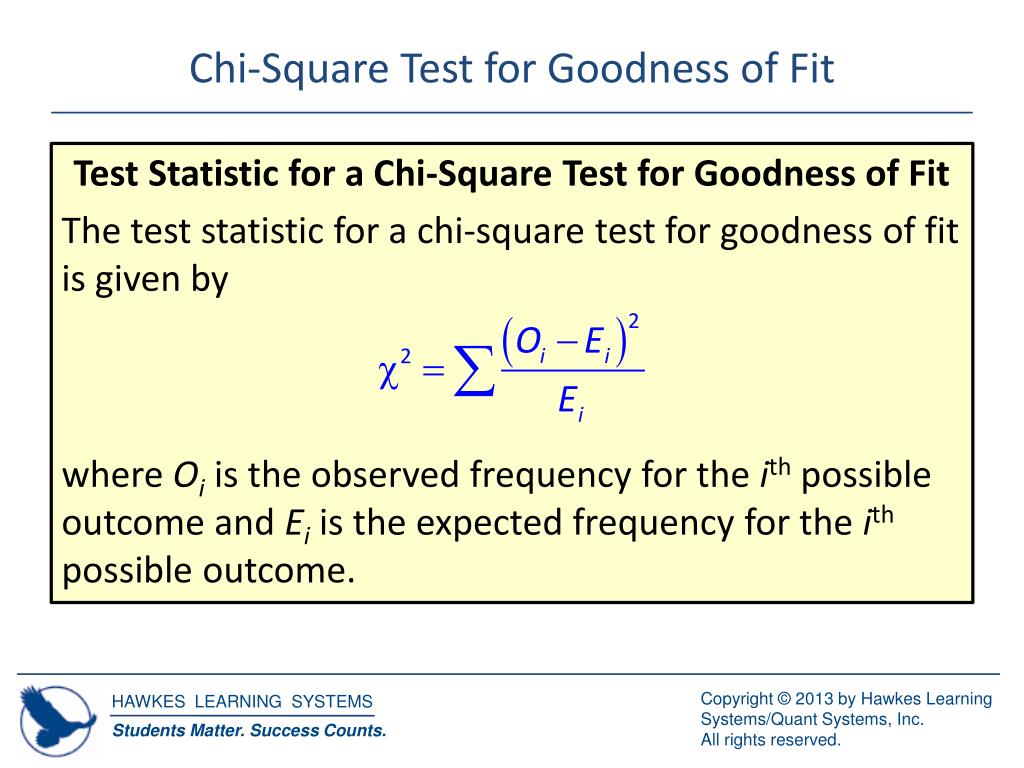 Chi-Square Test for Goodness of Fit

Test Statistic for a Chi-Square Test for Goodness of Fit

The test statistic for a chi-square test for goodness of fit is given by

$\chi^2 = \sum \frac{(O_i - E_i)^2}{E_i}$

where $O_i$ is the observed frequency for the $i^{th}$ possible outcome and $E_i$ is the expected frequency for the $i^{th}$ possible outcome.

HAWKES LEARNING SYSTEMS

Students Matter. Success Counts.

Copyright © 2013 by Hawkes Learning Systems/Quant Systems, Inc.
All rights reserved.